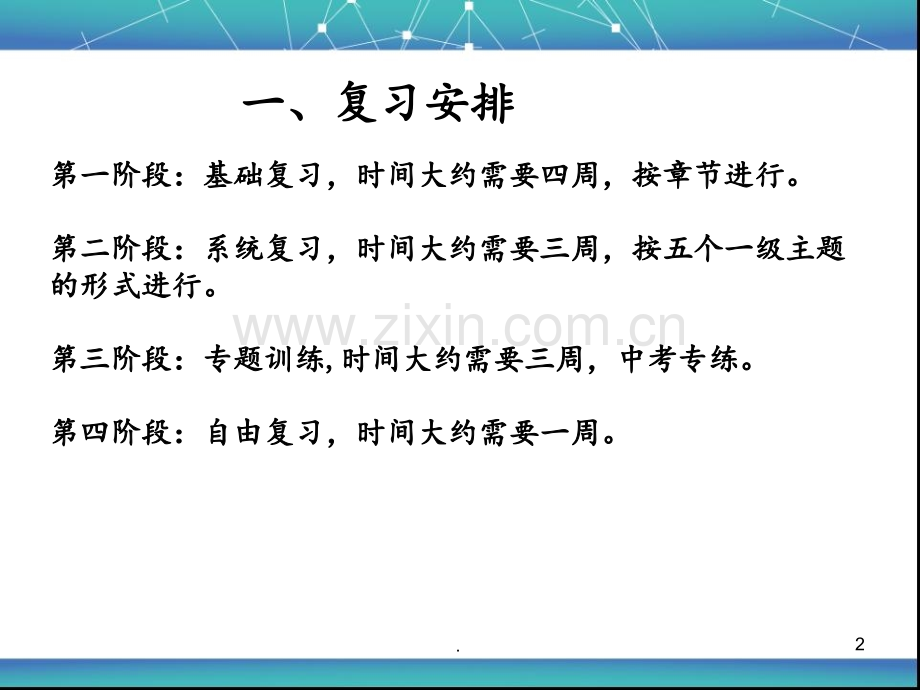 一、复习安排

第一阶段：基础复习，时间大约需要四周，按章节进行。

第二阶段：系统复习，时间大约需要三周，按五个一级主题的形式进行。

第三阶段：专题训练,时间大约需要三周，中考专练。

第四阶段：自由复习，时间大约需要一周。

.

2

www.zixin.com.cn